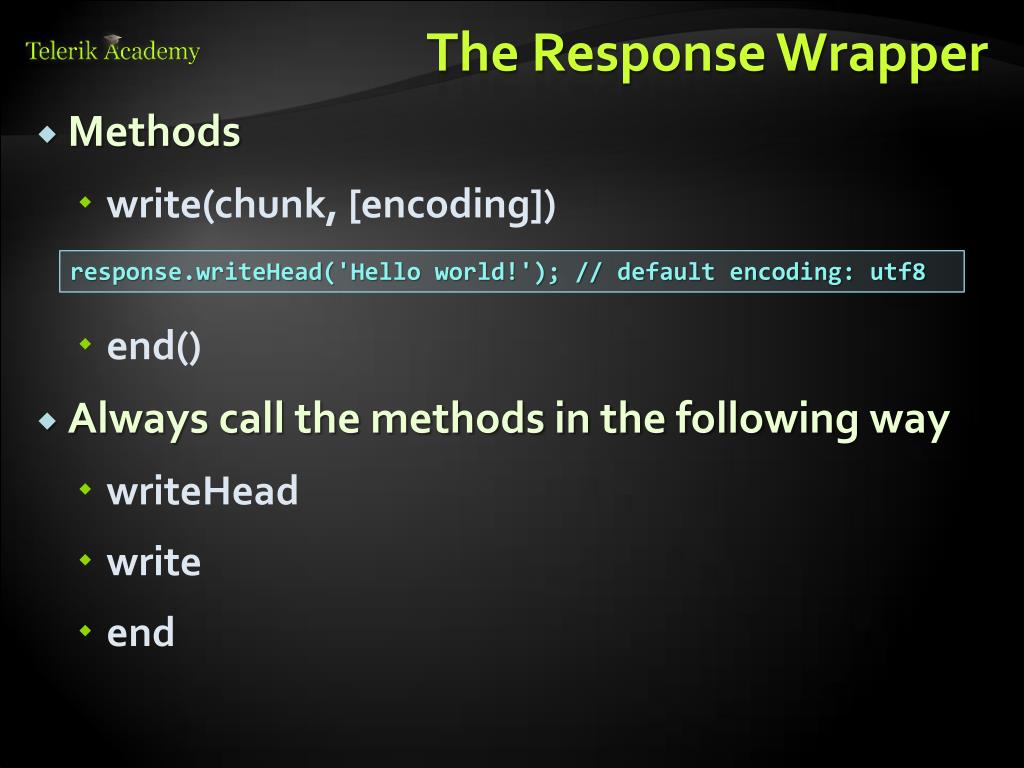 Telerik Academy

The Response Wrapper

Methods

write(chunk, [encoding])

response.writeHead('Hello world!'); // default encoding: utf8

end()

Always call the methods in the following way

writeHead

write

end